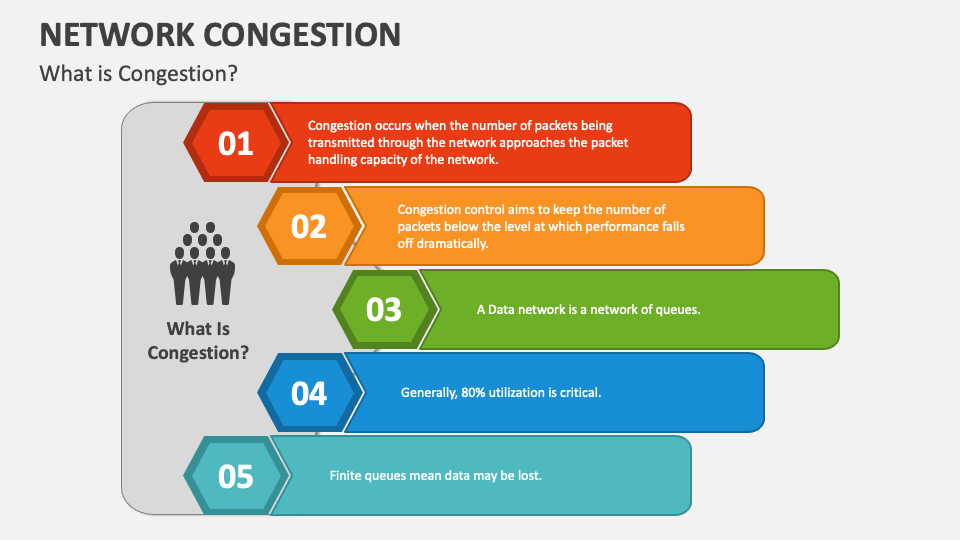 NETWORK CONGESTION

What is Congestion?

What Is Congestion?

01

Congestion occurs when the number of packets being transmitted through the network approaches the packet handling capacity of the network.

02

Congestion control aims to keep the number of packets below the level at which performance falls off dramatically.

03

A Data network is a network of queues.

04

Generally, 80% utilization is critical.

05

Finite queues mean data may be lost.